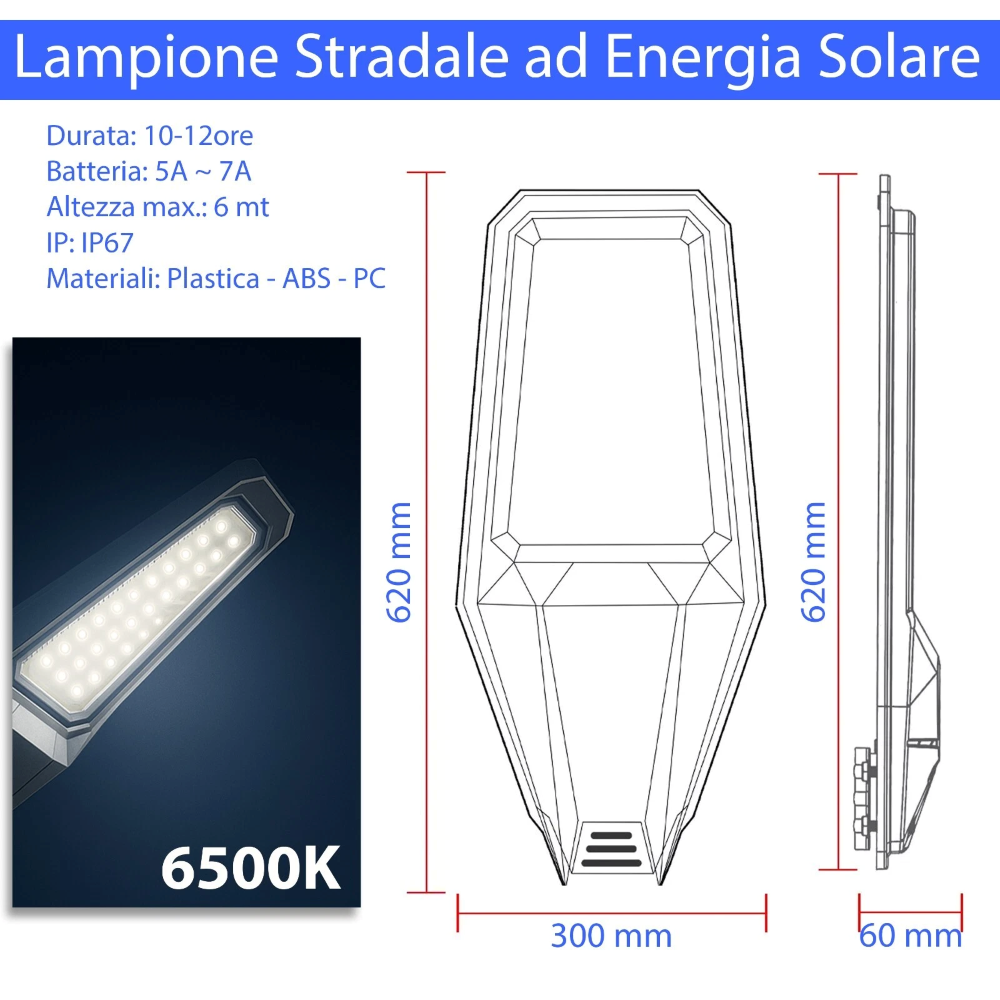 Lampione Stradale ad Energia Solare

Durata: 10-12ore
Batteria: 5A ~ 7A
Altezza max.: 6 mt
IP: IP67
Materiali: Plastica - ABS - PC

6500K

620 mm

620 mm

300 mm

60 mm